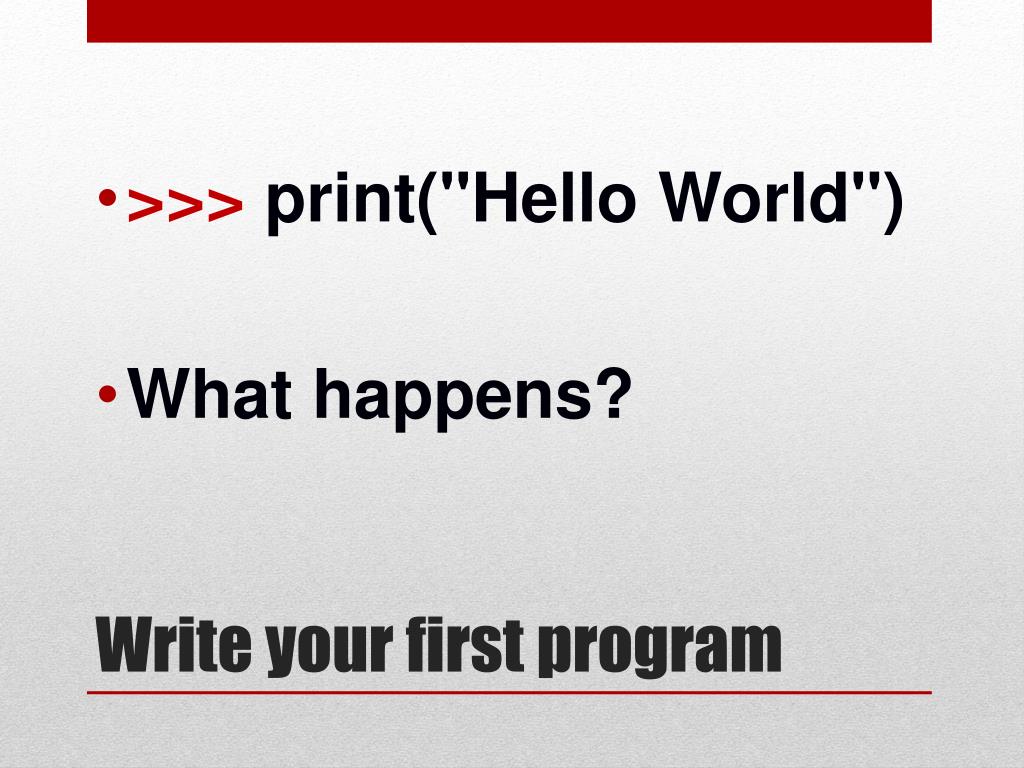 • >>> print("Hello World")

• What happens?

Write your first program